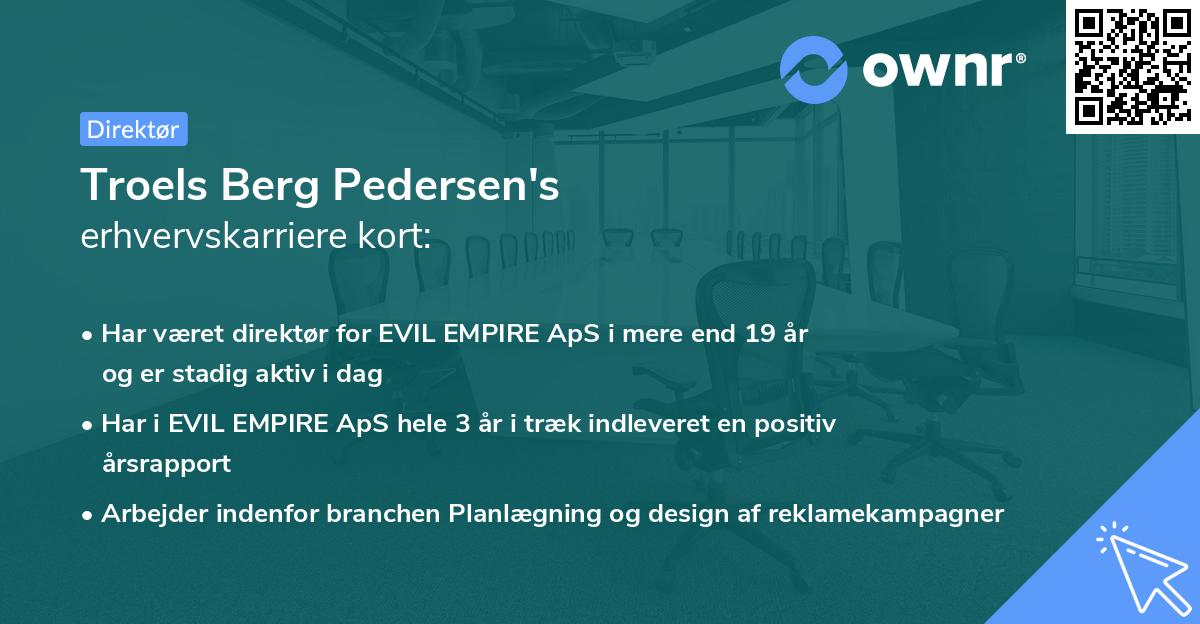 ownr®

Direktør

Troels Berg Pedersen's
erhvervskarriere kort:

• Har været direktør for EVIL EMPIRE ApS i mere end 19 år og er stadig aktiv i dag
• Har i EVIL EMPIRE ApS hele 3 år i træk indleveret en positiv årsrapport
• Arbejder indenfor branchen Planlægning og design af reklamekampagner